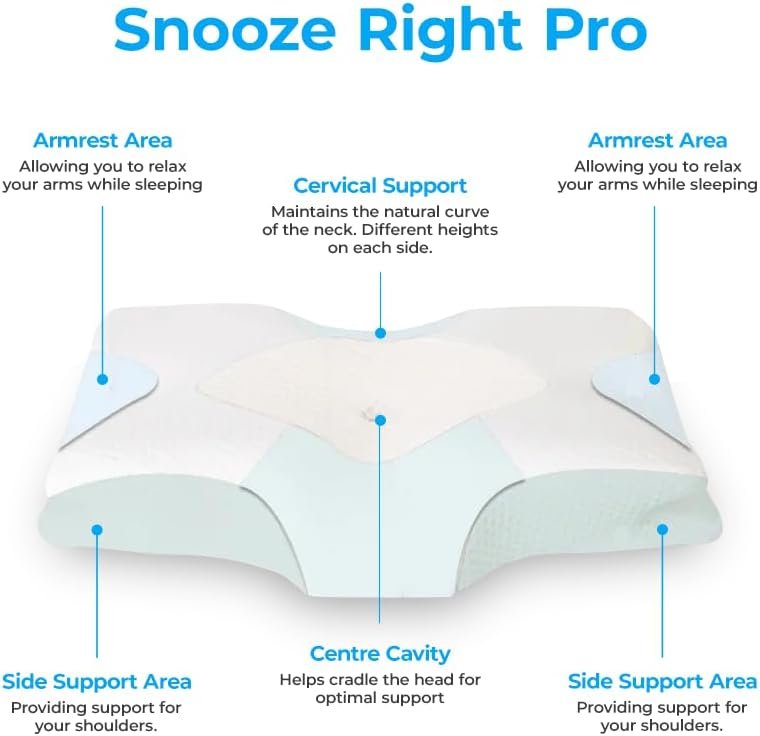 Snooze Right Pro

Armrest Area
Allowing you to relax your arms while sleeping

Cervical Support
Maintains the natural curve of the neck. Different heights on each side.

Armrest Area
Allowing you to relax your arms while sleeping

Side Support Area
Providing support for your shoulders.

Centre Cavity
Helps cradle the head for optimal support

Side Support Area
Providing support for your shoulders.